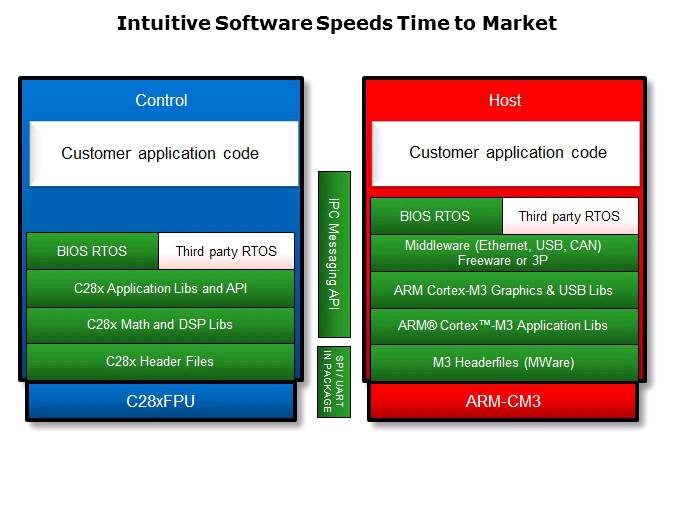 Intuitive Software Speeds Time to Market

Control

Customer application code

BIOS RTOS

Third party RTOS

C28x Application Libs and API

C28x Math and DSP Libs

C28x Header Files

C28xFPU

IPC Messaging API

SPI / UART IN PACKAGE

Host

Customer application code

BIOS RTOS

Third party RTOS

Middleware (Ethernet, USB, CAN) Freeware or 3P

ARM Cortex-M3 Graphics & USB Libs

ARM® Cortex™-M3 Application Libs

M3 Headerfiles (MWare)

ARM-CM3